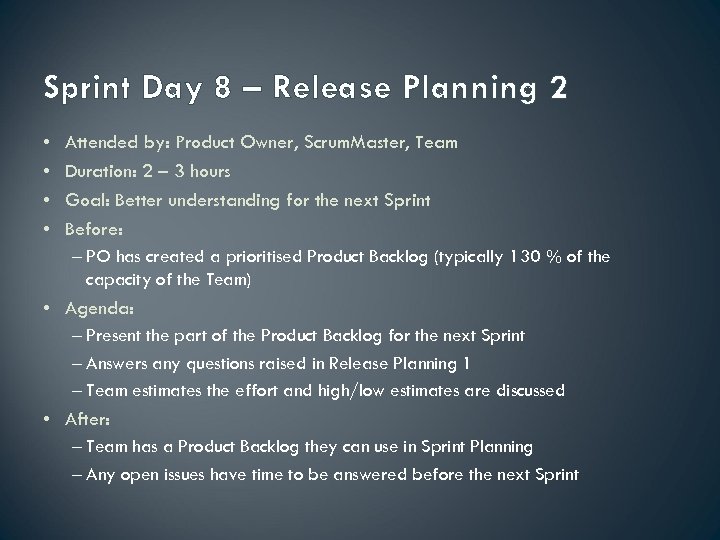 Sprint Day 8 – Release Planning 2

• Attended by: Product Owner, ScrumMaster, Team
• Duration: 2 – 3 hours
• Goal: Better understanding for the next Sprint
• Before:
  – PO has created a prioritised Product Backlog (typically 130 % of the capacity of the Team)
• Agenda:
  – Present the part of the Product Backlog for the next Sprint
  – Answers any questions raised in Release Planning 1
  – Team estimates the effort and high/low estimates are discussed
• After:
  – Team has a Product Backlog they can use in Sprint Planning
  – Any open issues have time to be answered before the next Sprint